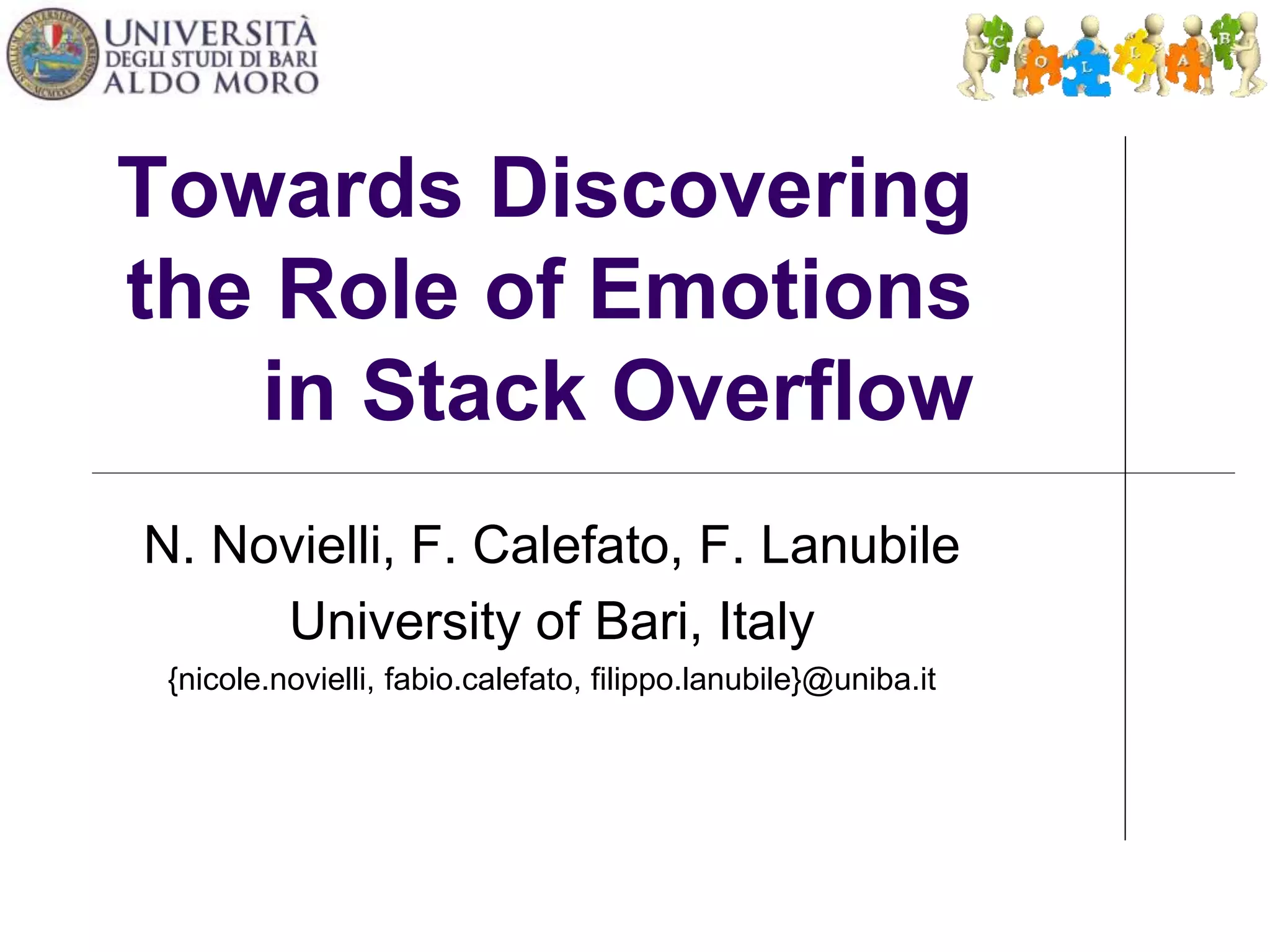 UNIVERSITÀ
DEGLI STUDI DI BARI
ALDO MORO

C O L L A B

Towards Discovering the Role of Emotions in Stack Overflow

N. Novielli, F. Calefato, F. Lanubile

University of Bari, Italy

{nicole.novielli, fabio.calefato, filippo.lanubile}@uniba.it